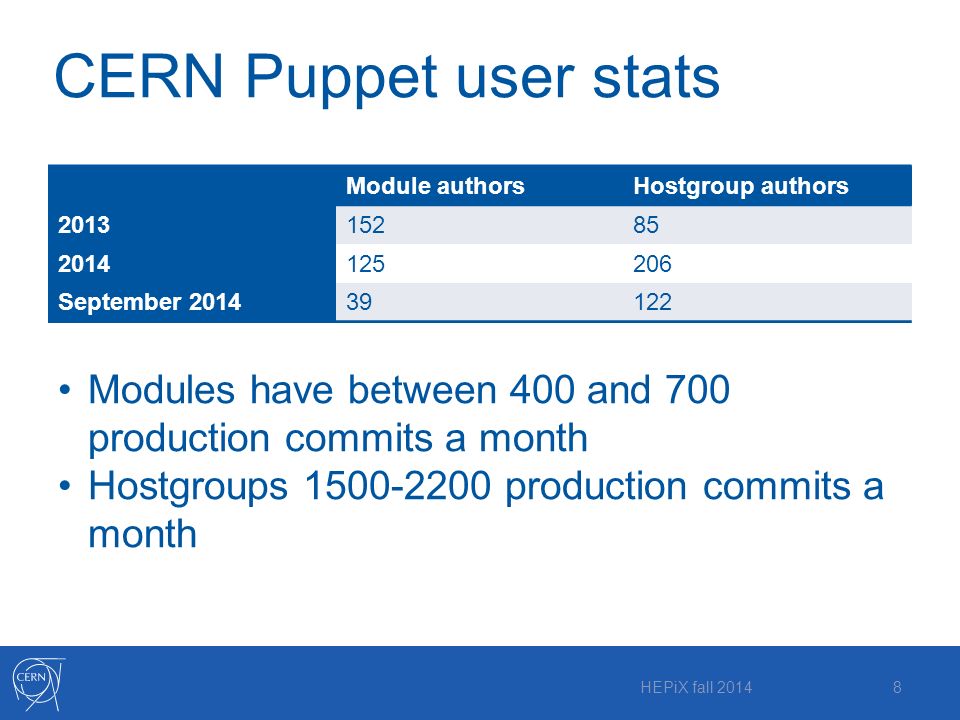 CERN Puppet user stats

| | Module authors | Hostgroup authors |
|---|---|---|
| 2013 | 152 | 85 |
| 2014 | 125 | 206 |
| September 2014 | 39 | 122 |

• Modules have between 400 and 700 production commits a month
• Hostgroups 1500-2200 production commits a month

CERN

HEPiX fall 2014

8